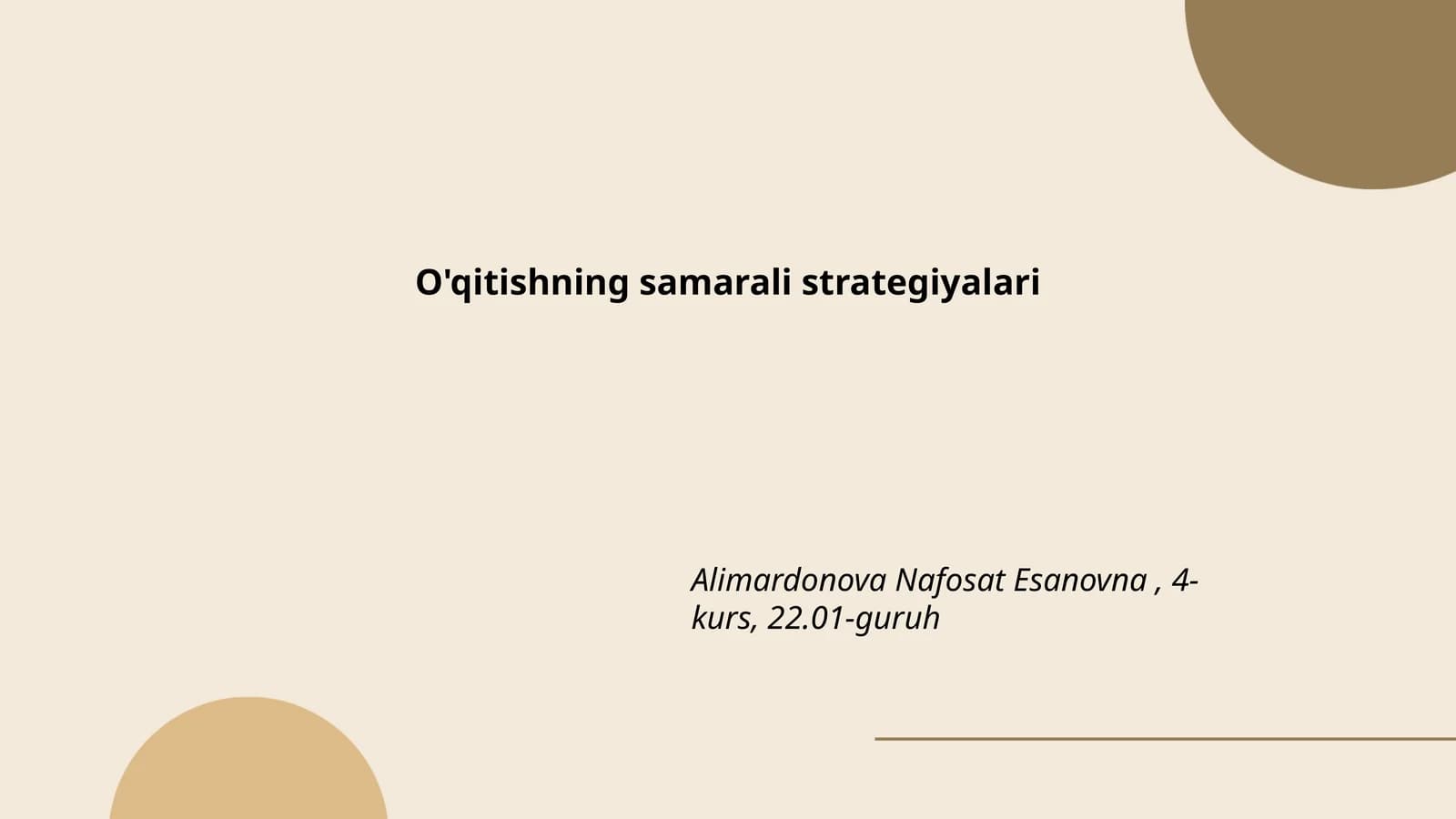 O'qitishning samarali strategiyalari

Alimardonova Nafosat Esanovna , 4-kurs, 22.01-guruh